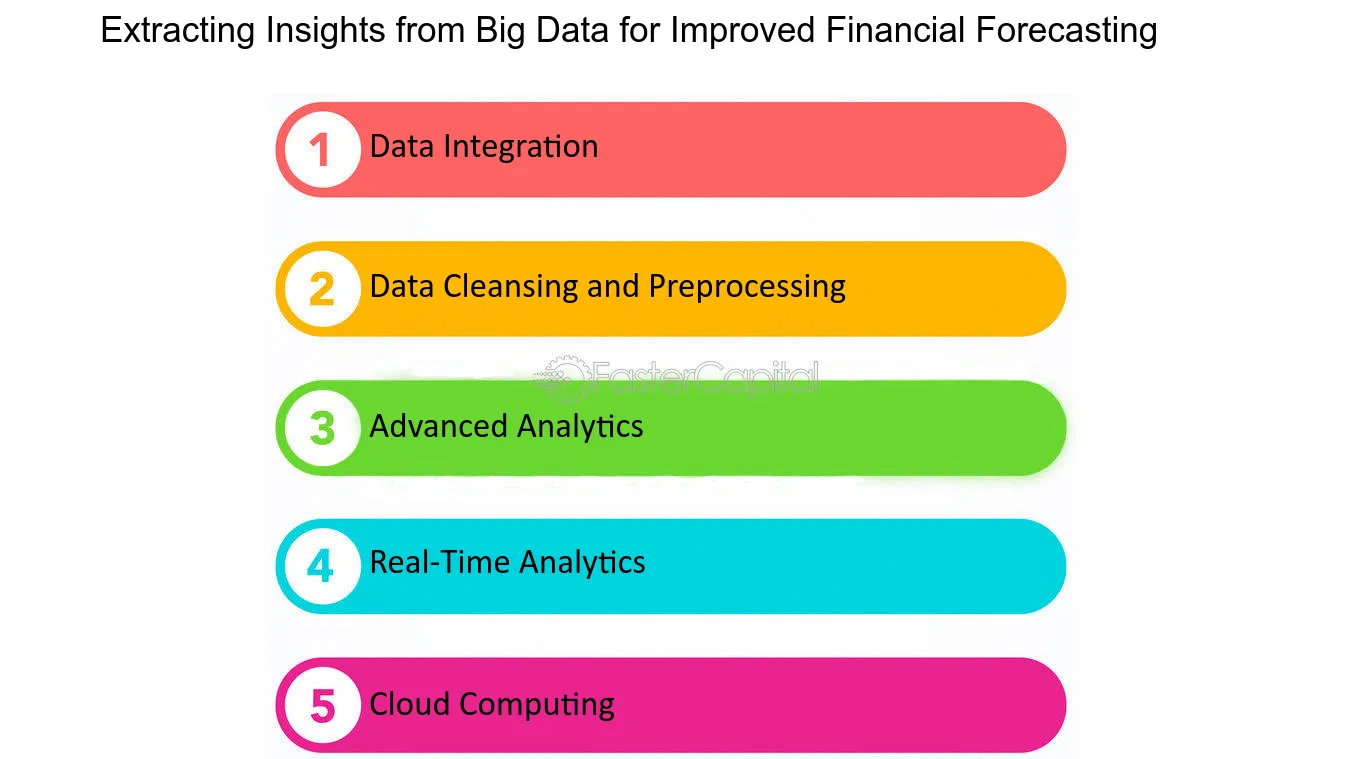 Extracting Insights from Big Data for Improved Financial Forecasting

1 Data Integration

2 Data Cleansing and Preprocessing

FasterCapital

3 Advanced Analytics

4 Real-Time Analytics

5 Cloud Computing